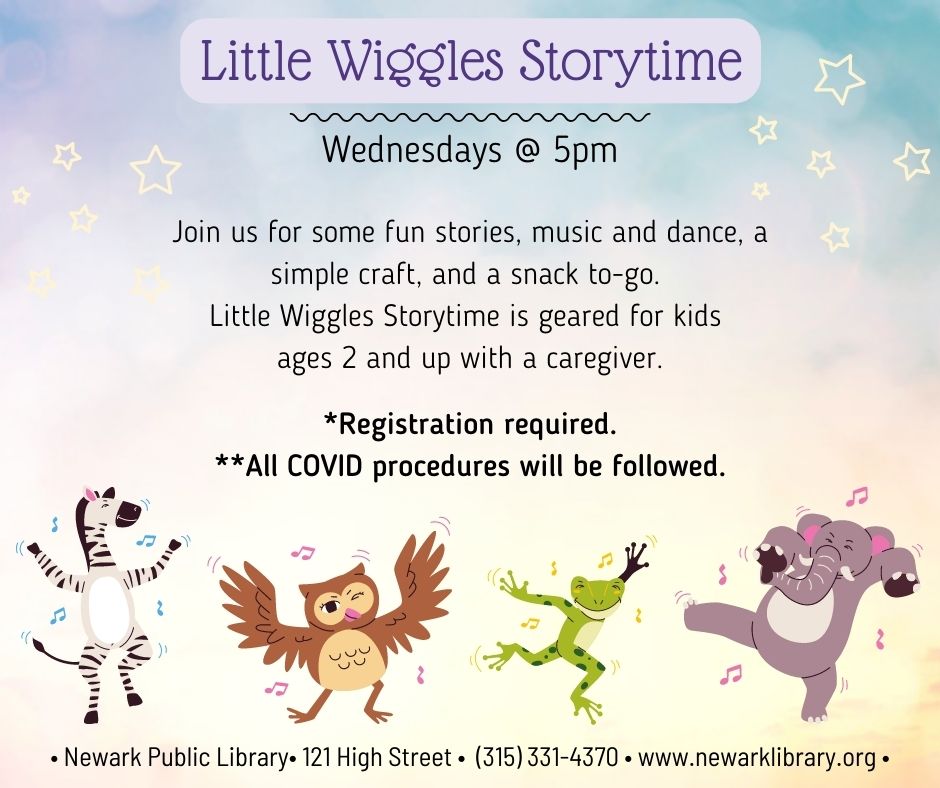 Little Wiggles Storytime

Wednesdays @ 5pm

Join us for some fun stories, music and dance, a simple craft, and a snack to-go. Little Wiggles Storytime is geared for kids ages 2 and up with a caregiver.

*Registration required.
**All COVID procedures will be followed.

• Newark Public Library• 121 High Street • (315) 331-4370 • www.newarklibrary.org •